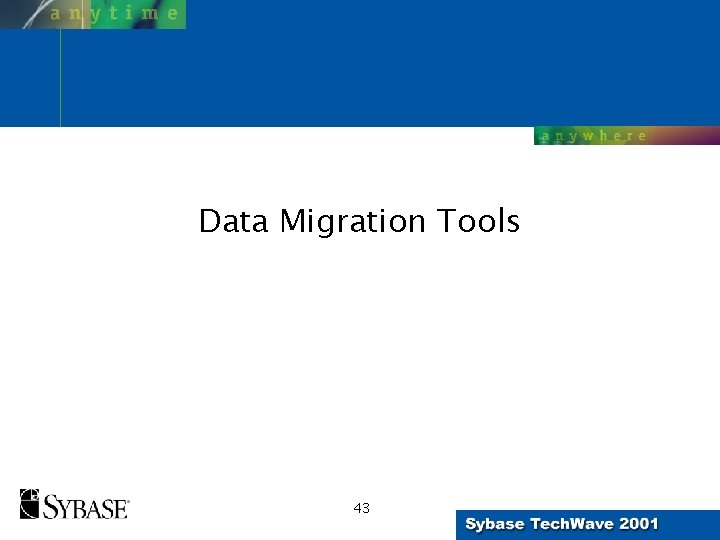 anytime

anywhere

Data Migration Tools

SYBASE

43

Sybase TechWave 2001